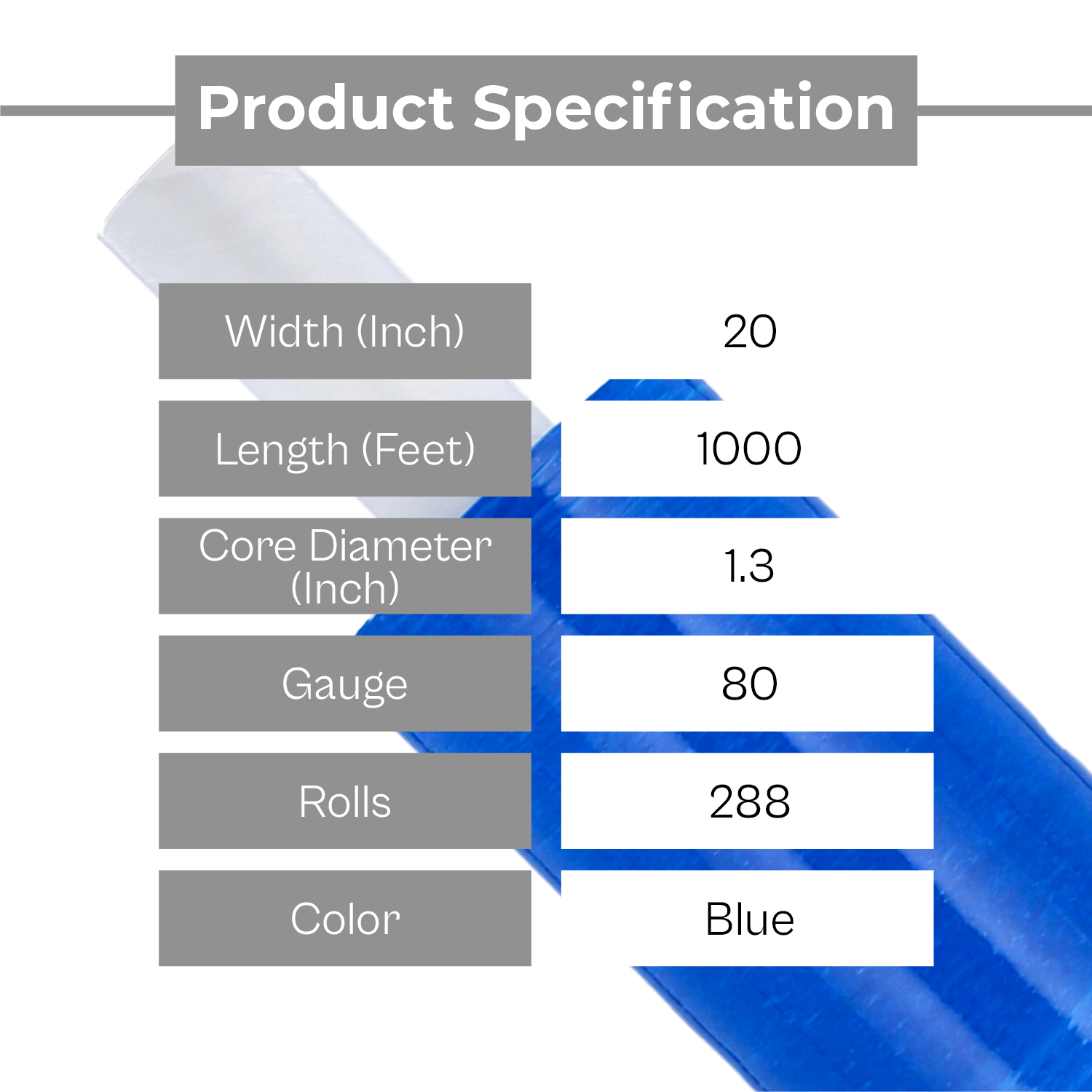 Product Specification

| Width (Inch) | 20 |
|---|---|
| Length (Feet) | 1000 |
| Core Diameter (Inch) | 1.3 |
| Gauge | 80 |
| Rolls | 288 |
| Color | Blue |